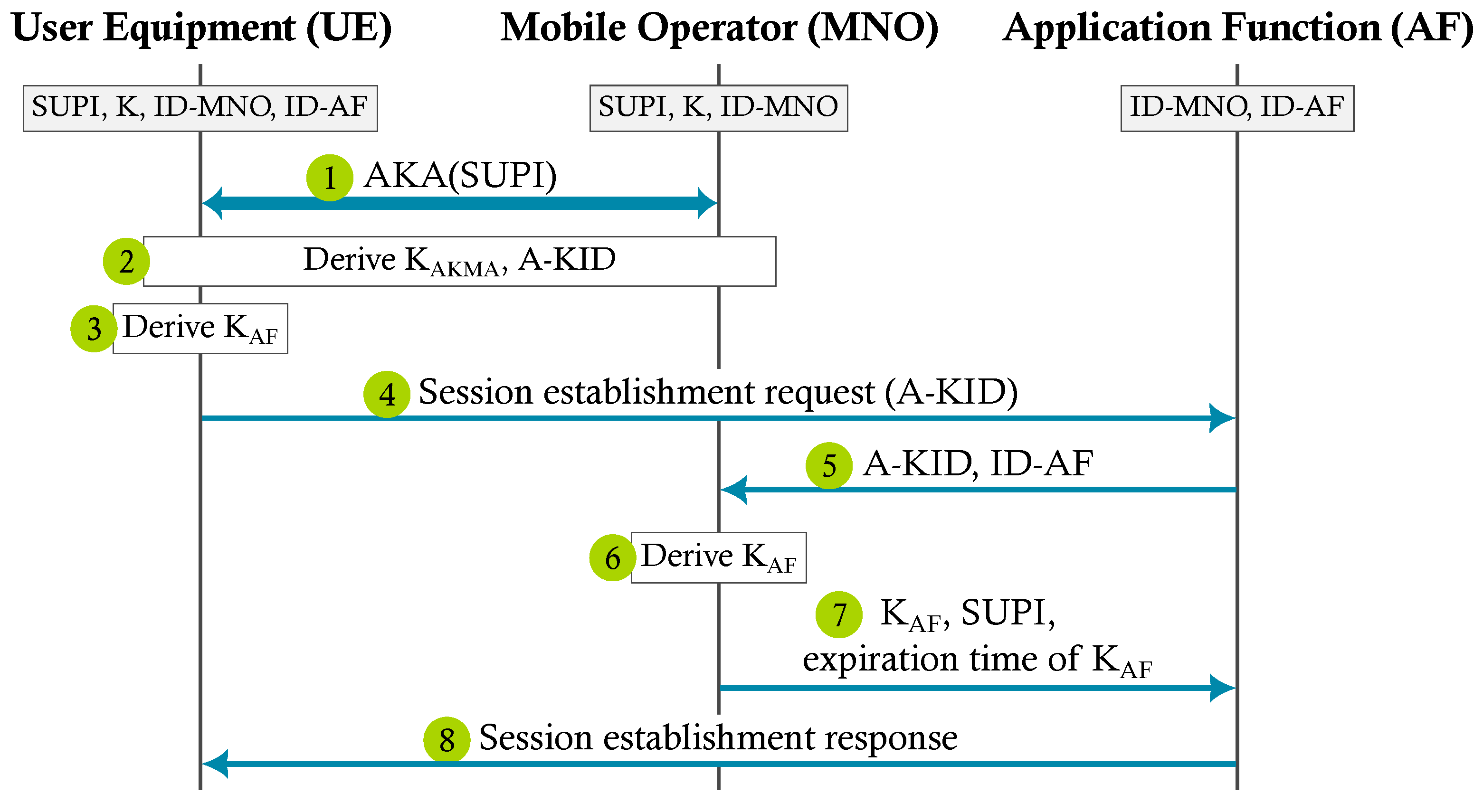 User Equipment (UE)

Mobile Operator (MNO)

Application Function (AF)

SUPI, K, ID-MNO, ID-AF

SUPI, K, ID-MNO

ID-MNO, ID-AF

1 AKA(SUPI)

2 Derive $K_{AKMA}$, A-KID

3 Derive $K_{AF}$

4 Session establishment request (A-KID)

5 A-KID, ID-AF

6 Derive $K_{AF}$

7 $K_{AF}$, SUPI, expiration time of $K_{AF}$

8 Session establishment response